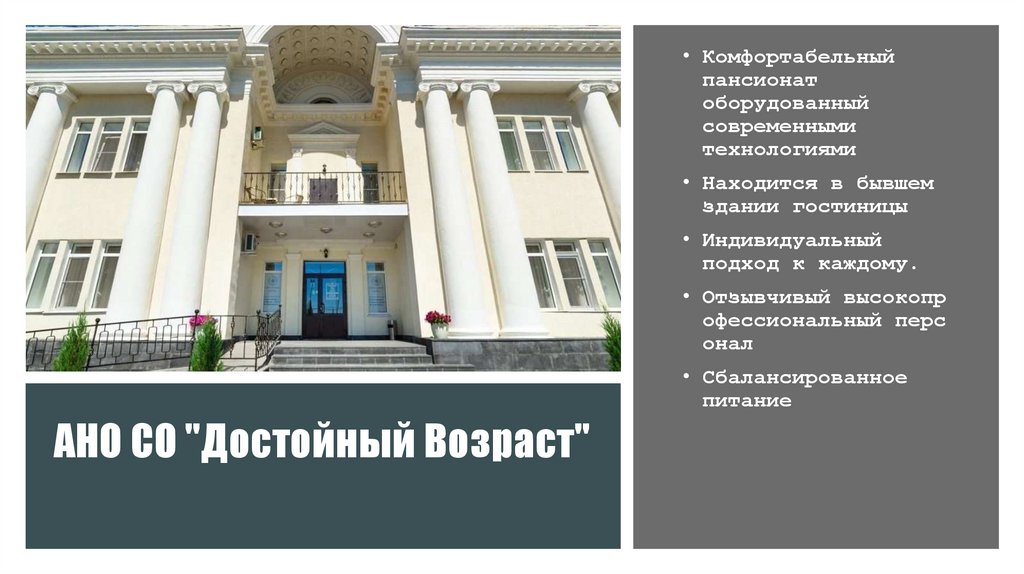 АНО СО "Достойный Возраст"

• Комфортабельный пансионат оборудованный современными технологиями

• Находится в бывшем здании гостиницы

• Индивидуальный подход к каждому.

• Отзывчивый высокопр офессиональный перс онал

• Сбалансированное питание